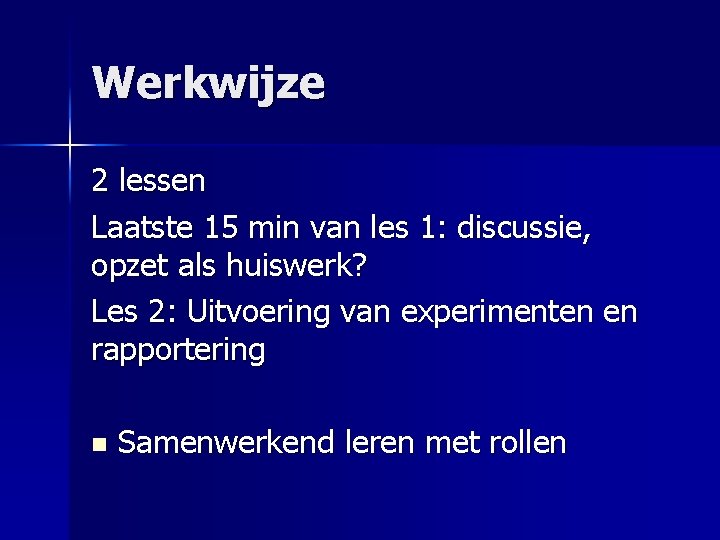 Werkwijze

2 lessen

Laatste 15 min van les 1: discussie, opzet als huiswerk?

Les 2: Uitvoering van experimenten en rapportering

▪ Samenwerkend leren met rollen